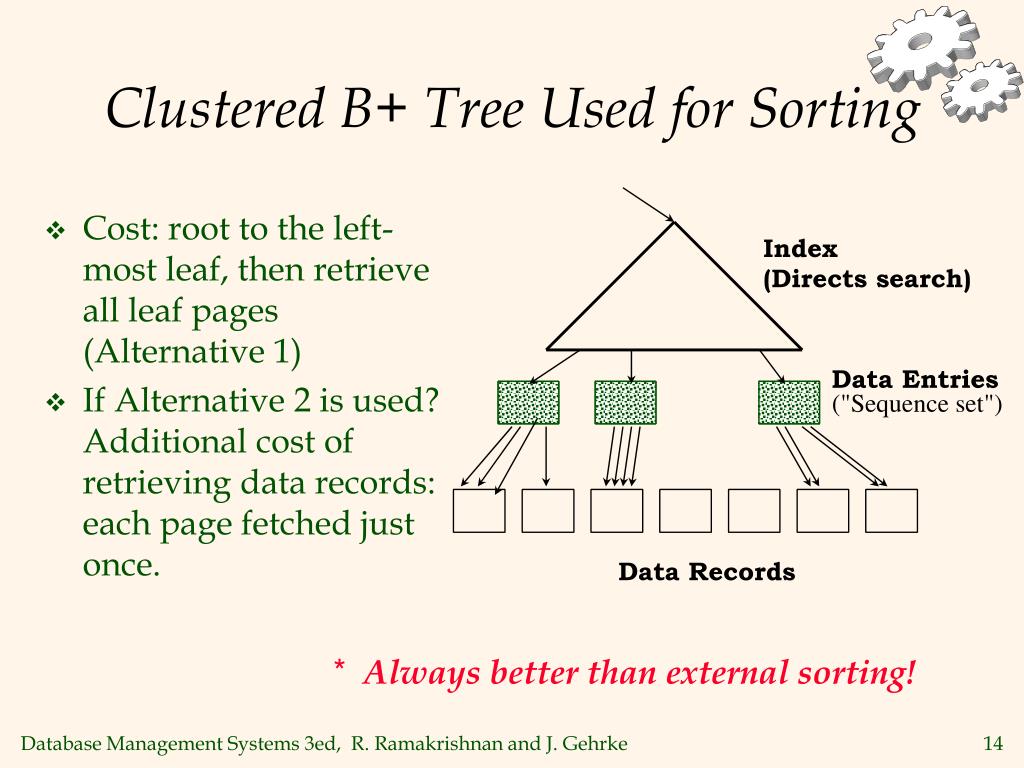 Clustered B+ Tree Used for Sorting

❖ Cost: root to the left-most leaf, then retrieve all leaf pages (Alternative 1)

❖ If Alternative 2 is used? Additional cost of retrieving data records: each page fetched just once.

Index
(Directs search)

Data Entries
("Sequence set")

Data Records

* Always better than external sorting!

Database Management Systems 3ed, R. Ramakrishnan and J. Gehrke

14